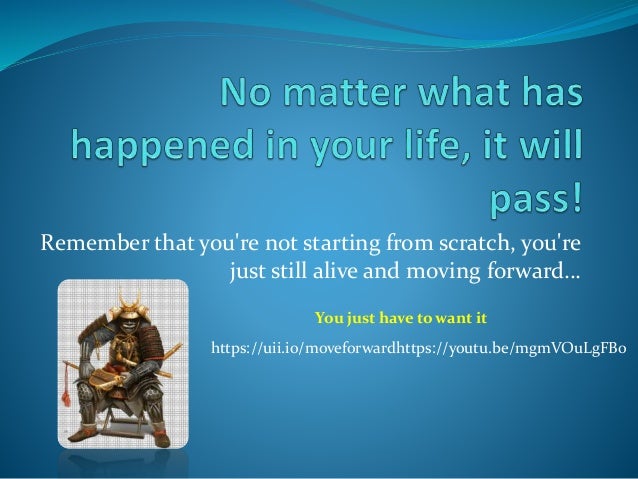 No matter what has happened in your life, it will pass!

Remember that you're not starting from scratch, you're just still alive and moving forward...

You just have to want it

https://uii.io/moveforwardhttps://youtu.be/mgmVOuLgFBo